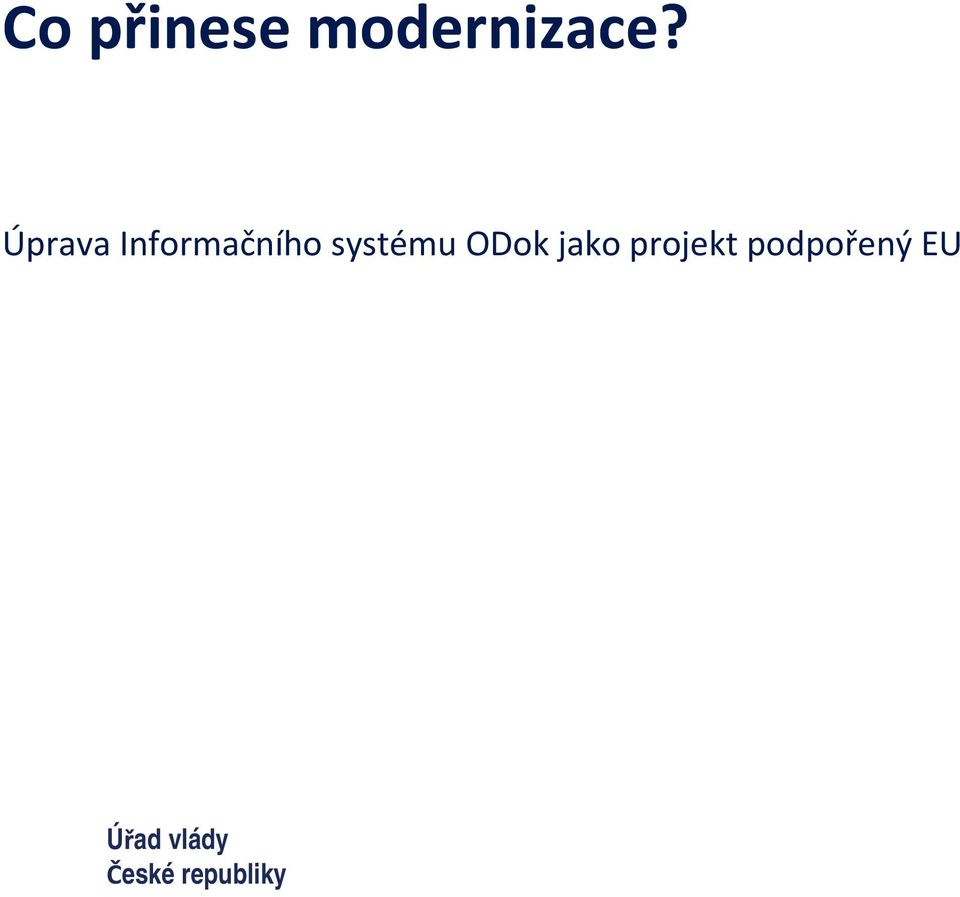 Co přinese modernizace?

Úprava Informačního systému ODok jako projekt podpořený EU

Úřad vlády
České republiky